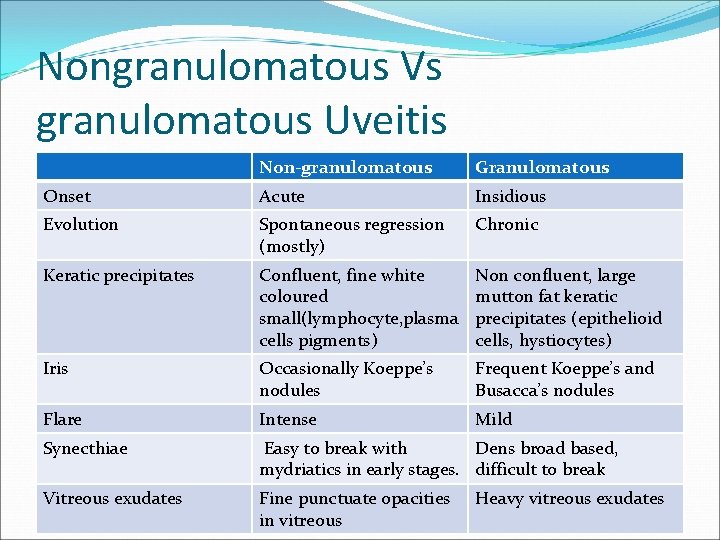 Nongranulomatous Vs granulomatous Uveitis

| | Non-granulomatous | Granulomatous |
|---|---|---|
| Onset | Acute | Insidious |
| Evolution | Spontaneous regression (mostly) | Chronic |
| Keratic precipitates | Confluent, fine white coloured small(lymphocyte,plasma cells pigments) | Non confluent, large mutton fat keratic precipitates (epithelioid cells, hystiocytes) |
| Iris | Occasionally Koeppe's nodules | Frequent Koeppe's and Busacca's nodules |
| Flare | Intense | Mild |
| Synecthiae | Easy to break with mydriatics in early stages. | Dens broad based, difficult to break |
| Vitreous exudates | Fine punctuate opacities in vitreous | Heavy vitreous exudates |